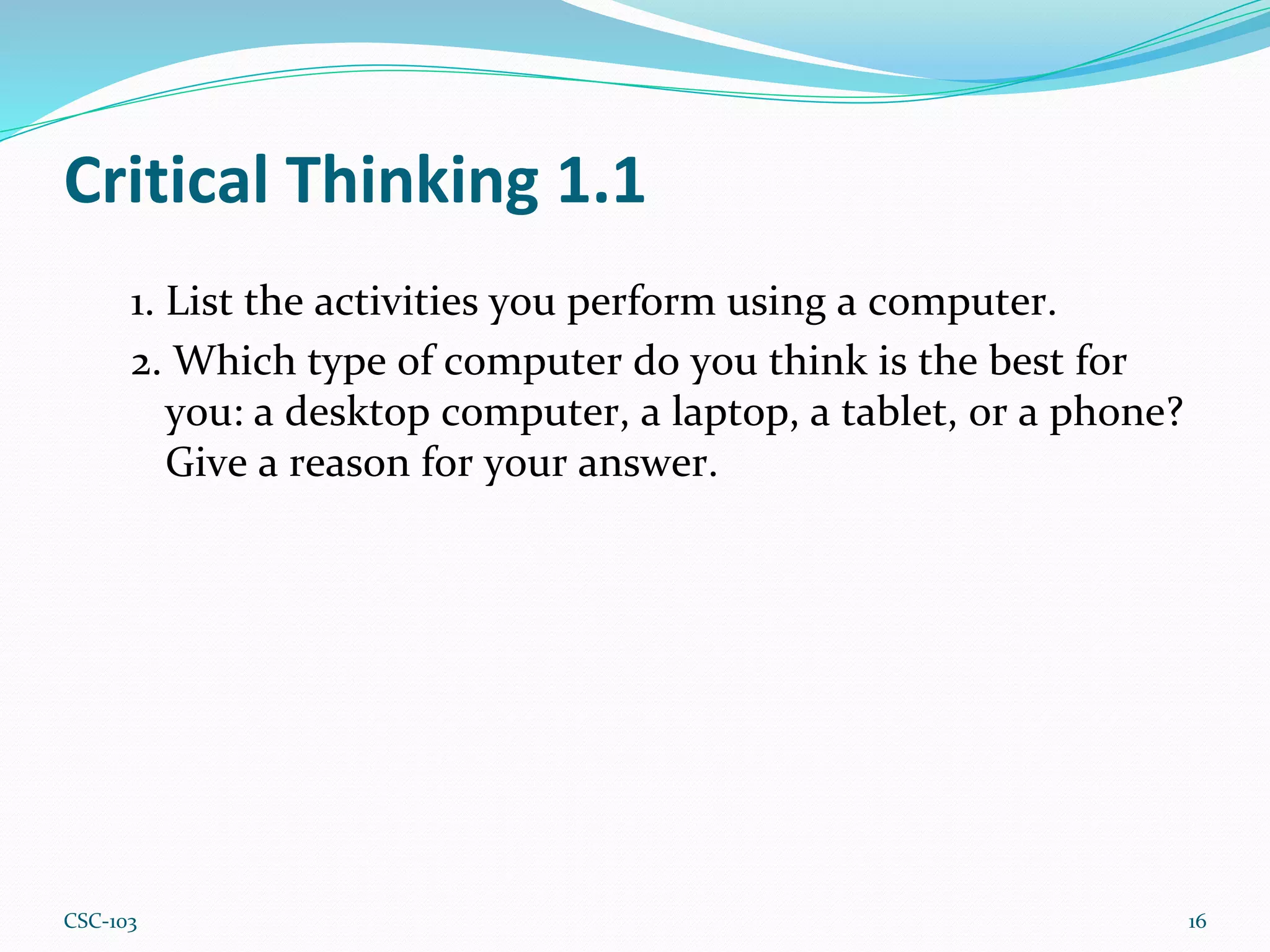 Critical Thinking 1.1

1. List the activities you perform using a computer.

2. Which type of computer do you think is the best for you: a desktop computer, a laptop, a tablet, or a phone? Give a reason for your answer.

CSC-103

16